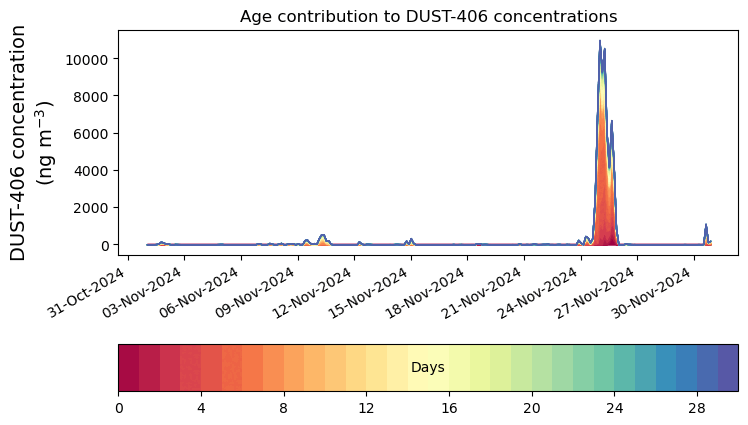 Age contribution to DUST-406 concentrations

DUST-406 concentration (ng m$^{-3}$)

10000
8000
6000
4000
2000
0

31-Oct-2024
03-Nov-2024
06-Nov-2024
09-Nov-2024
12-Nov-2024
15-Nov-2024
18-Nov-2024
21-Nov-2024
24-Nov-2024
27-Nov-2024
30-Nov-2024

Days

0
4
8
12
16
20
24
28